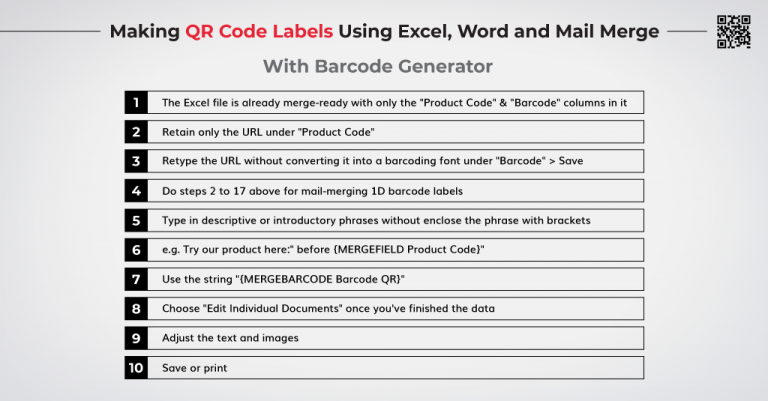 Making QR Code Labels Using Excel, Word and Mail Merge

With Barcode Generator

1 The Excel file is already merge-ready with only the "Product Code" & "Barcode" columns in it

2 Retain only the URL under "Product Code"

3 Retype the URL without converting it into a barcoding font under "Barcode" > Save

4 Do steps 2 to 17 above for mail-merging 1D barcode labels

5 Type in descriptive or introductory phrases without enclose the phrase with brackets

6 e.g. Try our product here:" before {MERGEFIELD Product Code}"

7 Use the string "{MERGEBARCODE Barcode QR}"

8 Choose "Edit Individual Documents" once you've finished the data

9 Adjust the text and images

10 Save or print